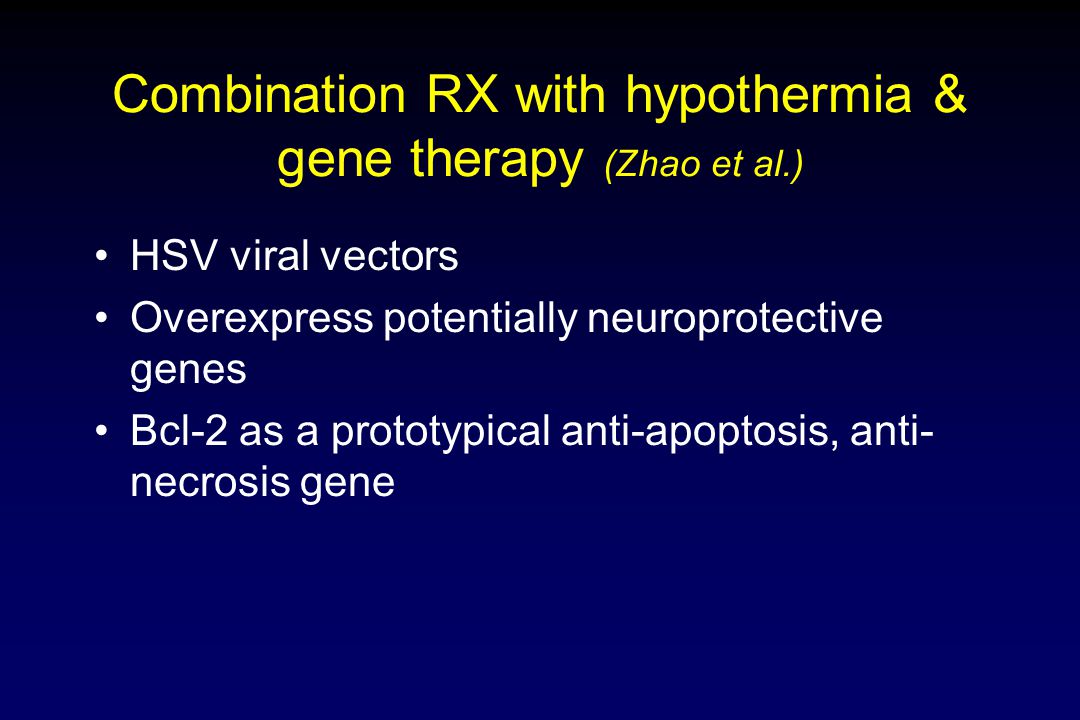 Combination RX with hypothermia & gene therapy (Zhao et al.)

• HSV viral vectors
• Overexpress potentially neuroprotective genes
• Bcl-2 as a prototypical anti-apoptosis, anti-necrosis gene